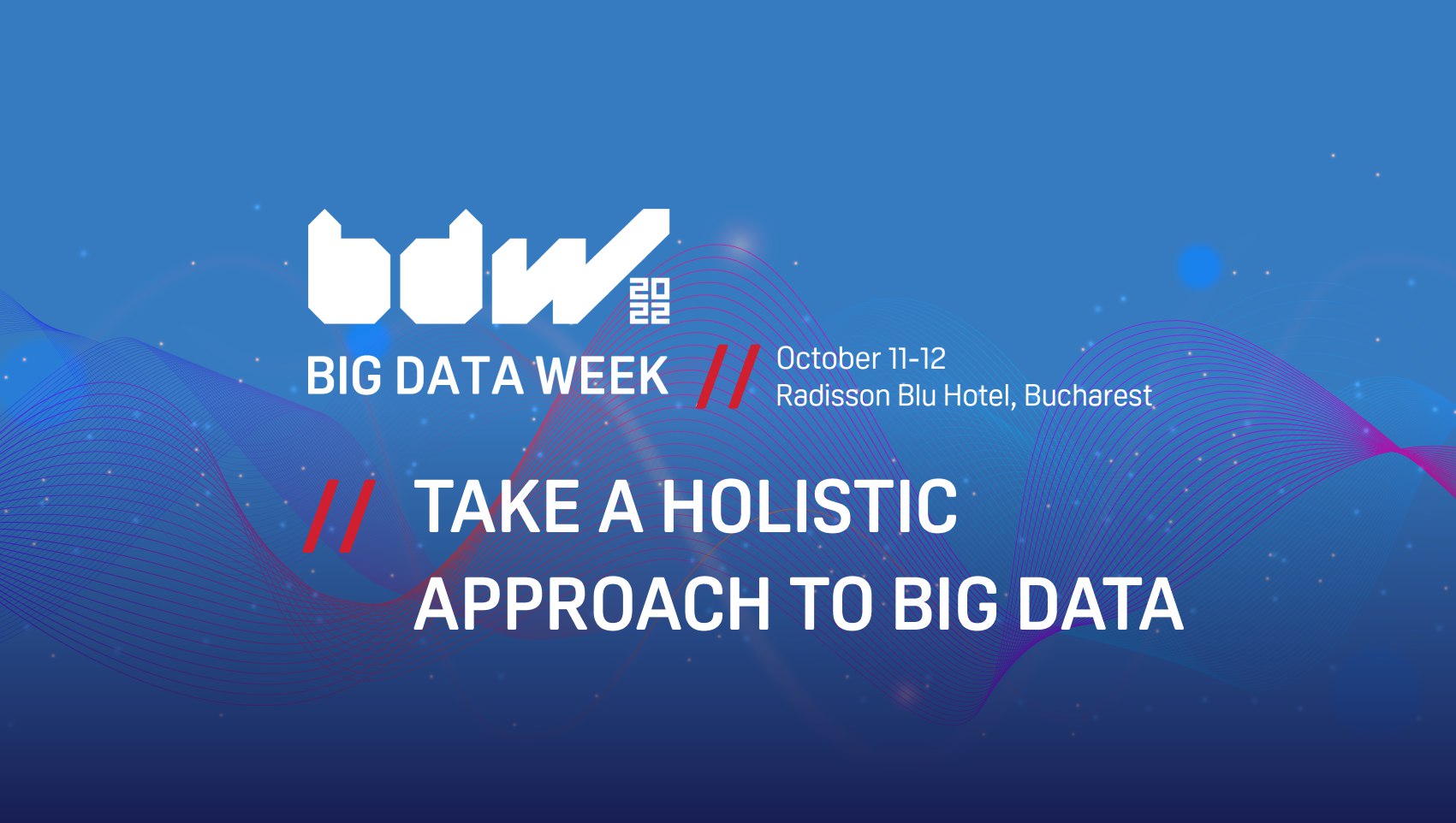 bdw 2022
BIG DATA WEEK // October 11-12
Radisson Blu Hotel, Bucharest

// TAKE A HOLISTIC APPROACH TO BIG DATA